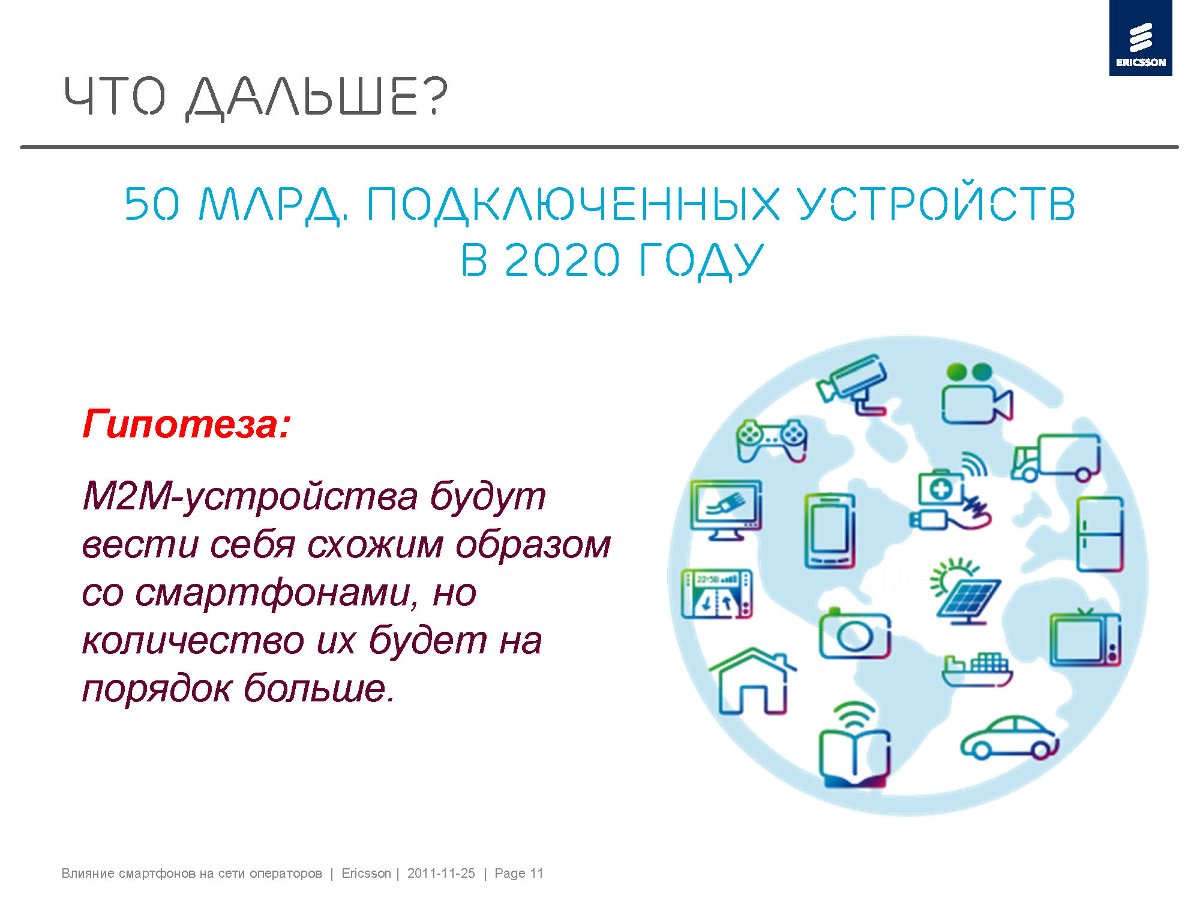 ERICSSON

ЧТО ДАЛЬШЕ?

50 МЛРД. ПОДКЛЮЧЕННЫХ УСТРОЙСТВ В 2020 ГОДУ

Гипотеза:

M2M-устройства будут вести себя схожим образом со смартфонами, но количество их будет на порядок больше.

22:50

Влияние смартфонов на сети операторов | Ericsson | 2011-11-25 | Page 11